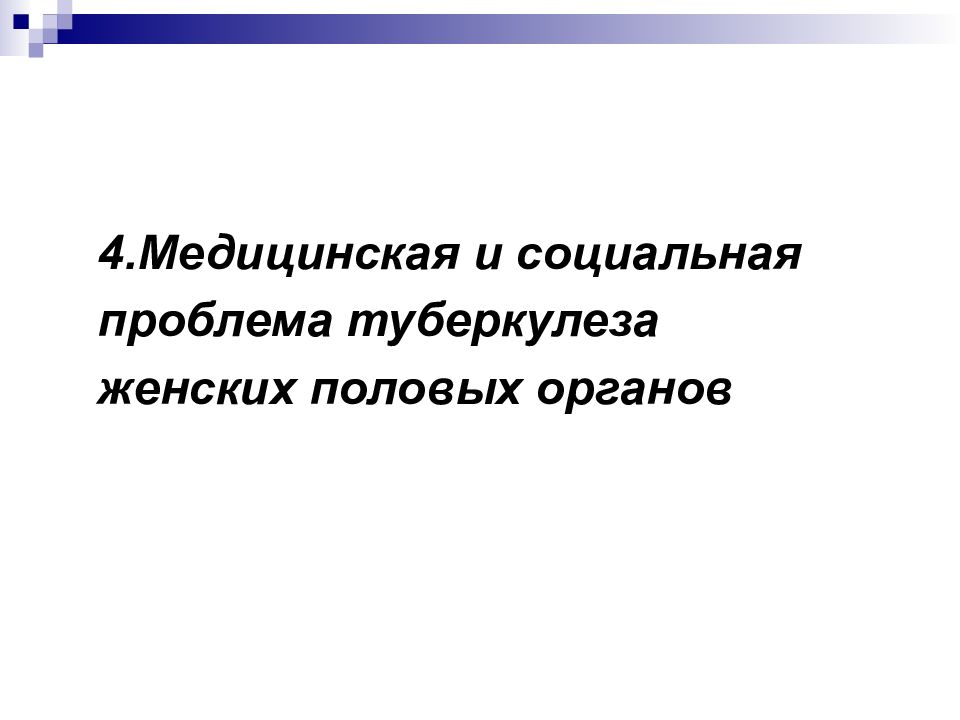 4.Медицинская и социальная проблема туберкулеза женских половых органов